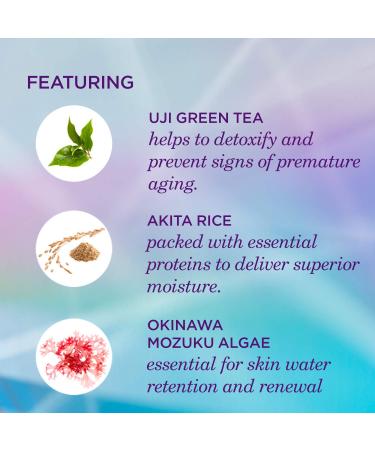 FEATURING

UJI GREEN TEA
helps to detoxify and prevent signs of premature aging.

AKITA RICE
packed with essential proteins to deliver superior moisture.

OKINAWA
MOZUKU ALGAE
essential for skin water retention and renewal